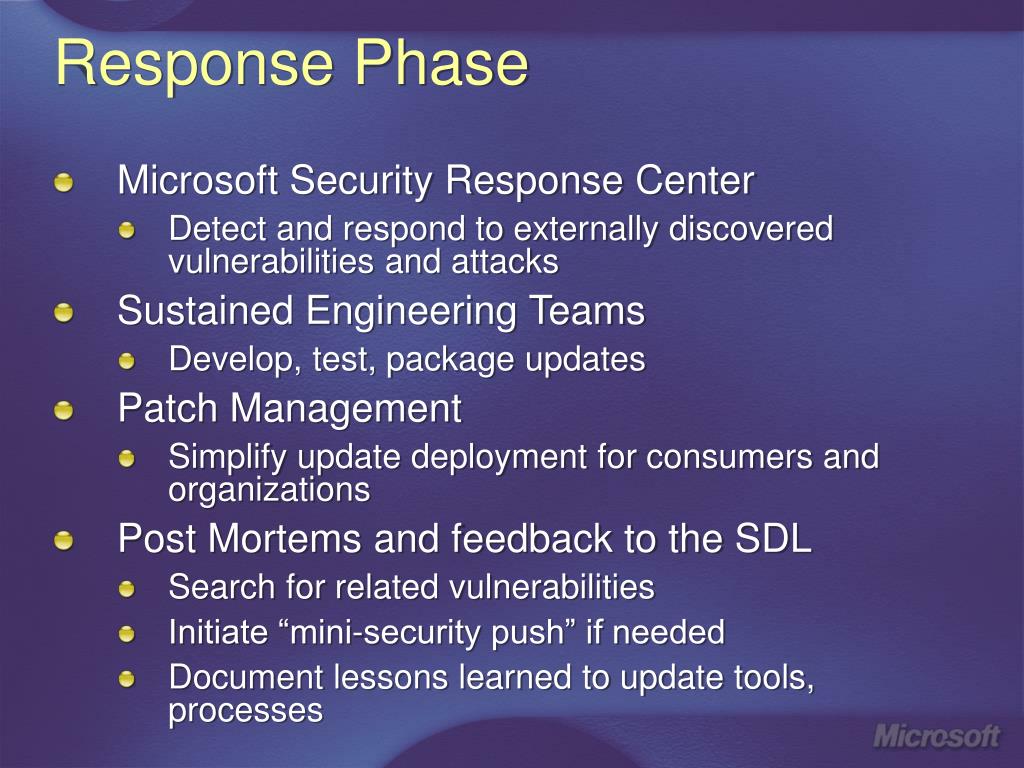 Response Phase

Microsoft Security Response Center

Detect and respond to externally discovered vulnerabilities and attacks

Sustained Engineering Teams

Develop, test, package updates

Patch Management

Simplify update deployment for consumers and organizations

Post Mortems and feedback to the SDL

Search for related vulnerabilities

Initiate “mini-security push” if needed

Document lessons learned to update tools, processes

Microsoft